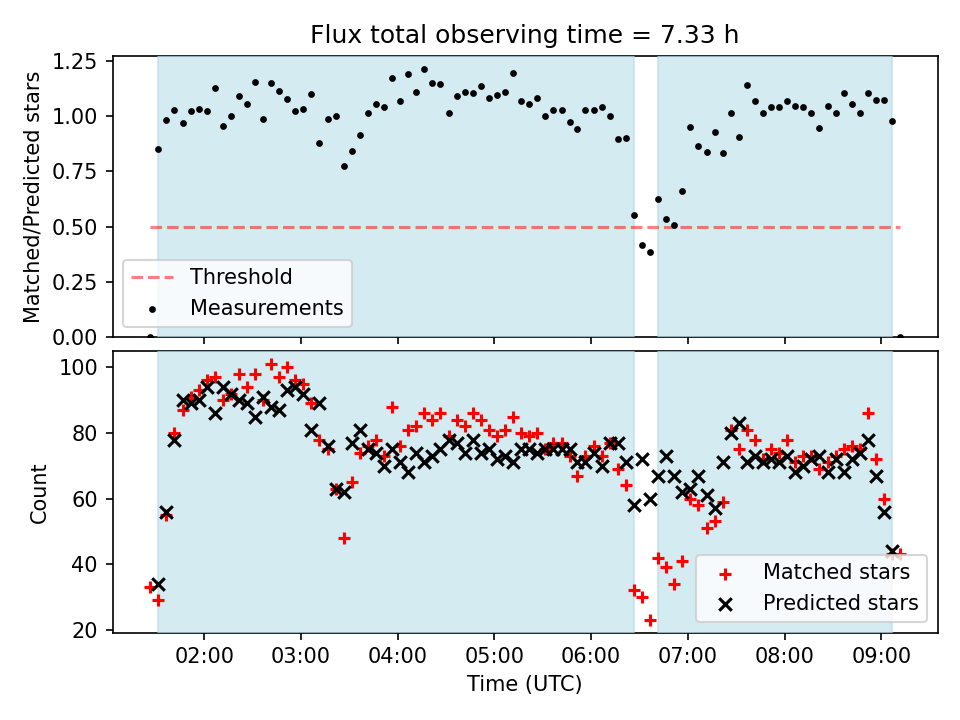 Flux total observing time = 7.33 h

Matched/Predicted stars

1.25
1.00
0.75
0.50
0.25
0.00

Threshold
Measurements

Count

100
80
60
40
20

Matched stars
Predicted stars

02:00 03:00 04:00 05:00 06:00 07:00 08:00 09:00

Time (UTC)